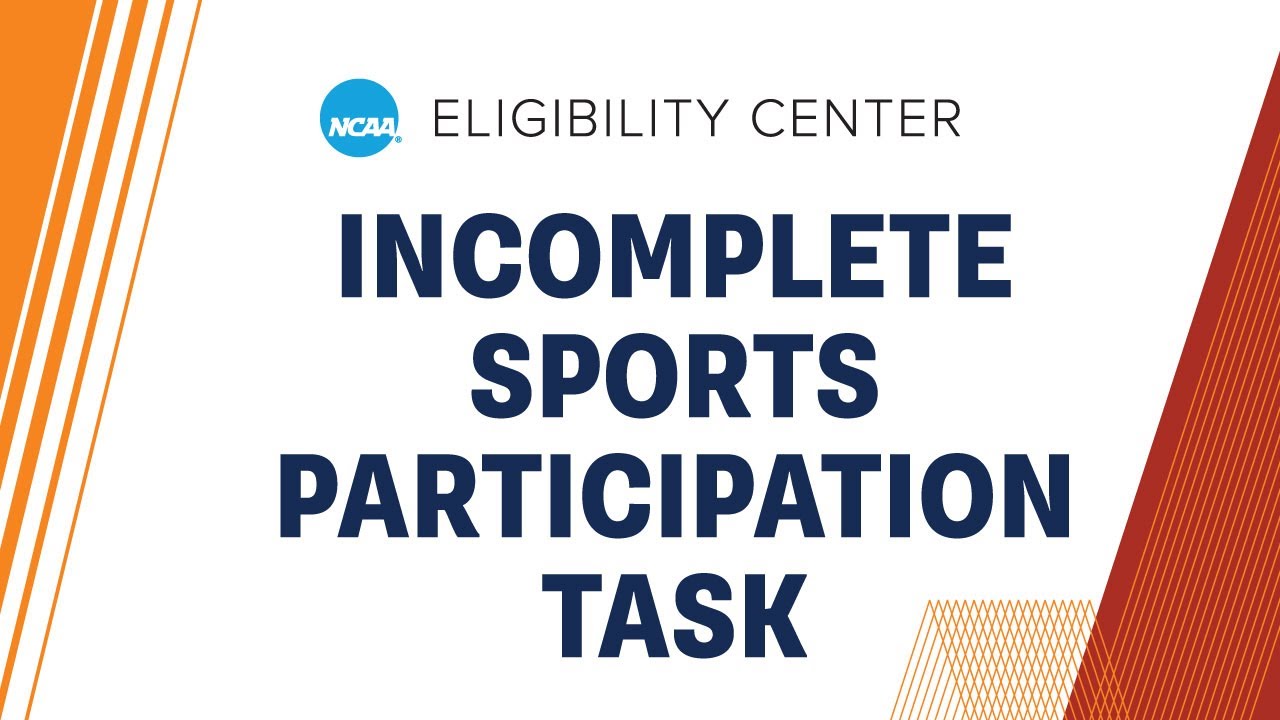 NCAA ELIGIBILITY CENTER

INCOMPLETE SPORTS PARTICIPATION TASK